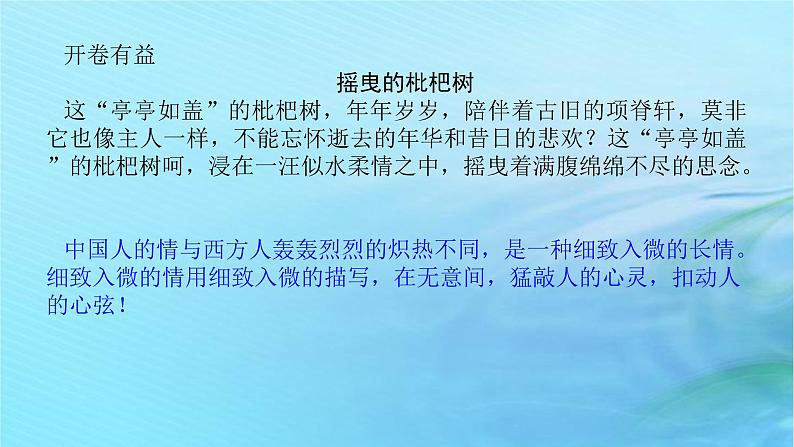 开卷有益

摇曳的枇杷树

这“亭亭如盖”的枇杷树，年年岁岁，陪伴着古旧的项脊轩，莫非它也像主人一样，不能忘怀逝去的年华和昔日的悲欢？这“亭亭如盖”的枇杷树呵，浸在一汪似水柔情之中，摇曳着满腹绵绵不尽的思念。

中国人的情与西方人轰轰烈烈的炽热不同，是一种细致入微的长情。细致入微的情用细致入微的描写，在无意间，猛敲人的心灵，扣动人的心弦！